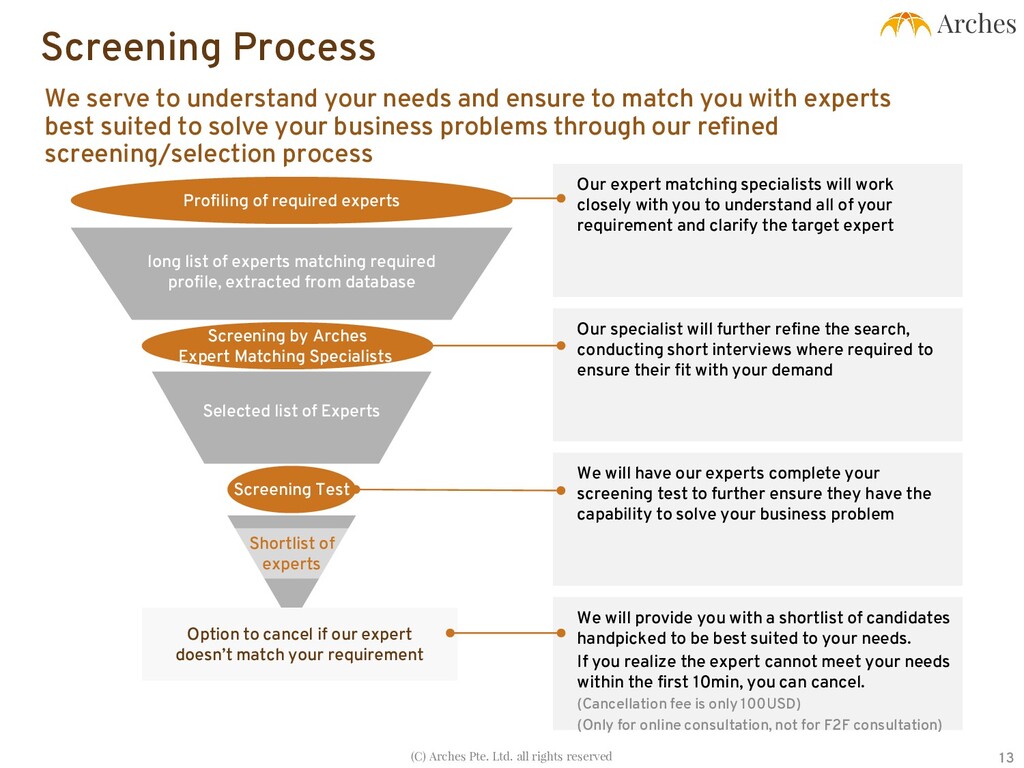 Arches

Screening Process

We serve to understand your needs and ensure to match you with experts best suited to solve your business problems through our refined screening/selection process

Profiling of required experts

Our expert matching specialists will work closely with you to understand all of your requirement and clarify the target expert

long list of experts matching required profile, extracted from database

Screening by Arches Expert Matching Specialists

Our specialist will further refine the search, conducting short interviews where required to ensure their fit with your demand

Selected list of Experts

Screening Test

We will have our experts complete your screening test to further ensure they have the capability to solve your business problem

Shortlist of experts

Option to cancel if our expert doesn't match your requirement

We will provide you with a shortlist of candidates handpicked to be best suited to your needs.

If you realize the expert cannot meet your needs within the first 10min, you can cancel.

(Cancellation fee is only 100USD)

(Only for online consultation, not for F2F consultation)

(C) Arches Pte. Ltd. all rights reserved

13